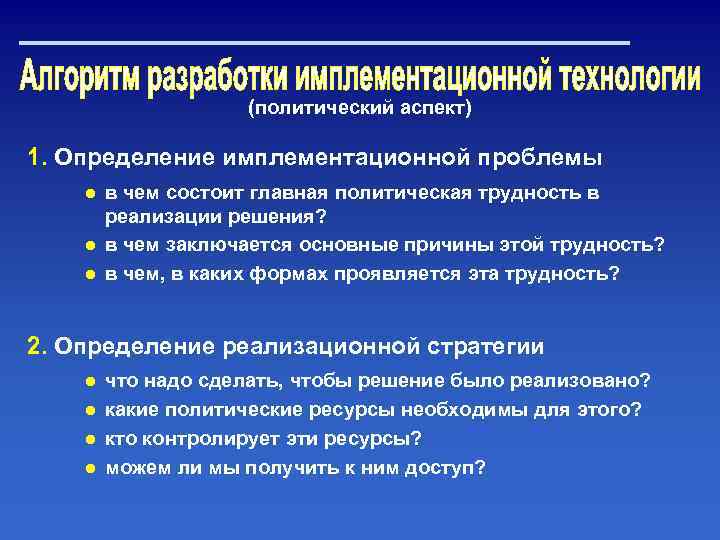 Алгоритм разработки имплементационной технологии
(политический аспект)

1. Определение имплементационной проблемы

● в чем состоит главная политическая трудность в реализации решения?
● в чем заключается основные причины этой трудность?
● в чем, в каких формах проявляется эта трудность?

2. Определение реализационной стратегии

● что надо сделать, чтобы решение было реализовано?
● какие политические ресурсы необходимы для этого?
● кто контролирует эти ресурсы?
● можем ли мы получить к ним доступ?